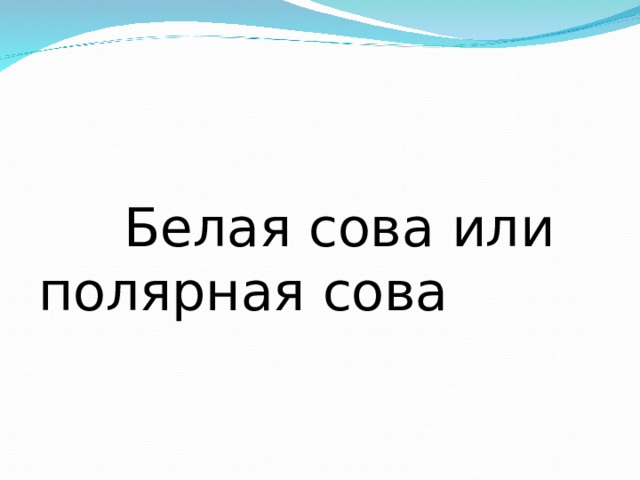 Белая сова или полярная сова